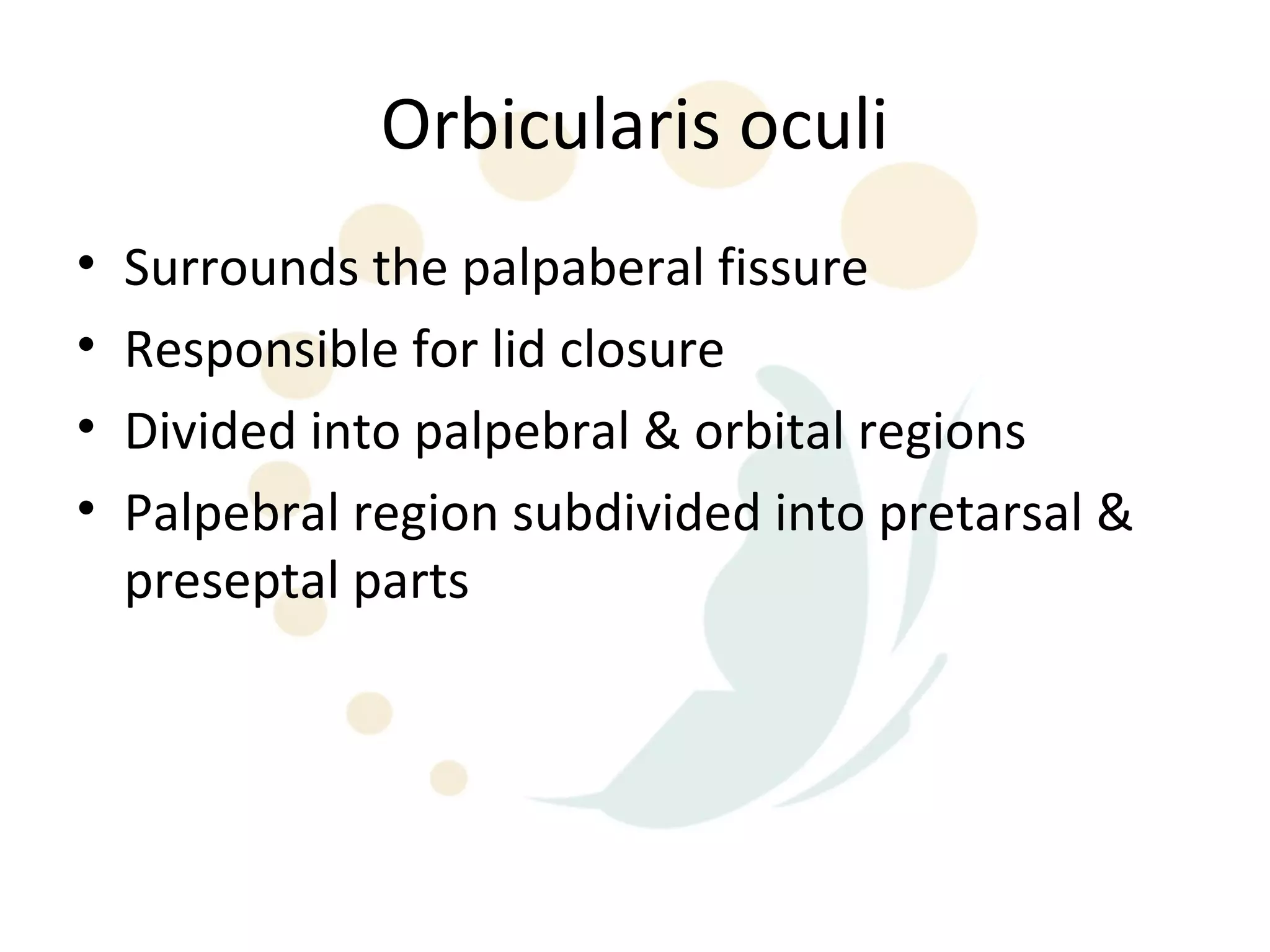 Orbicularis oculi

• Surrounds the palpaberal fissure
• Responsible for lid closure
• Divided into palpebral & orbital regions
• Palpebral region subdivided into pretarsal & preseptal parts